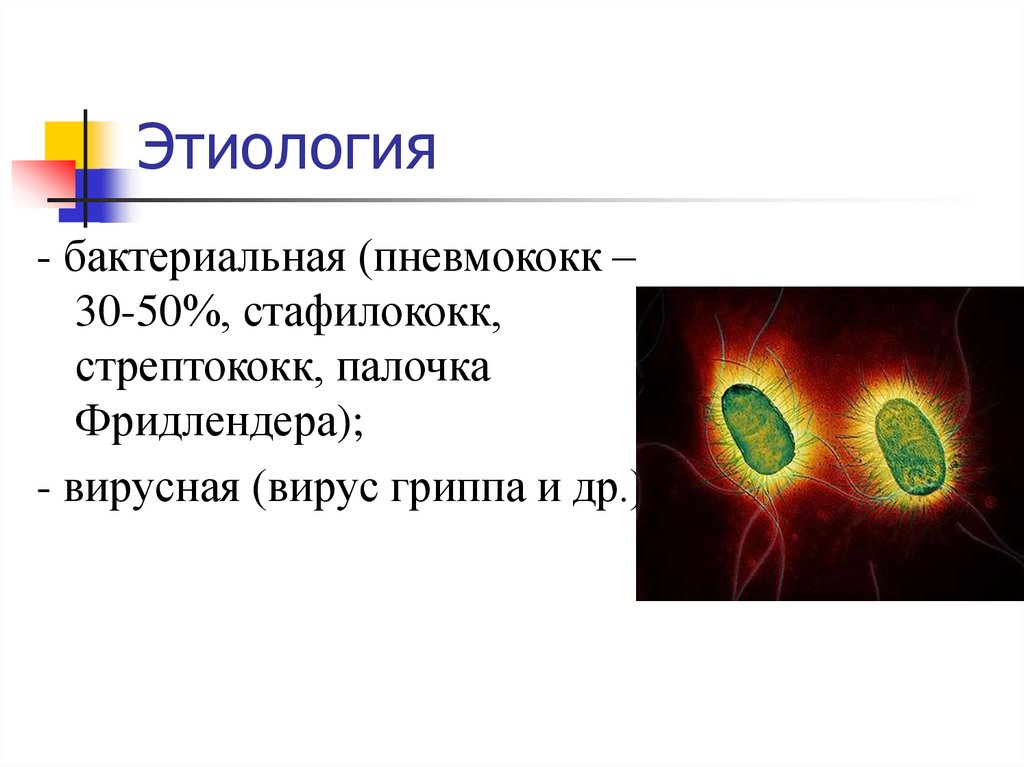 Этиология

- бактериальная (пневмококк – 30-50%, стафилококк, стрептококк, палочка Фридлендера);

- вирусная (вирус гриппа и др.)